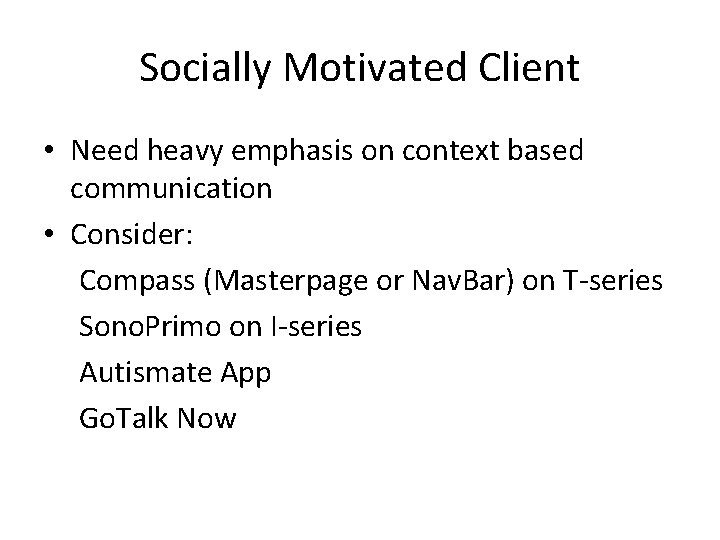 Socially Motivated Client

• Need heavy emphasis on context based communication
• Consider:

Compass (Masterpage or NavBar) on T-series

SonoPrimo on I-series

Autismate App

GoTalk Now